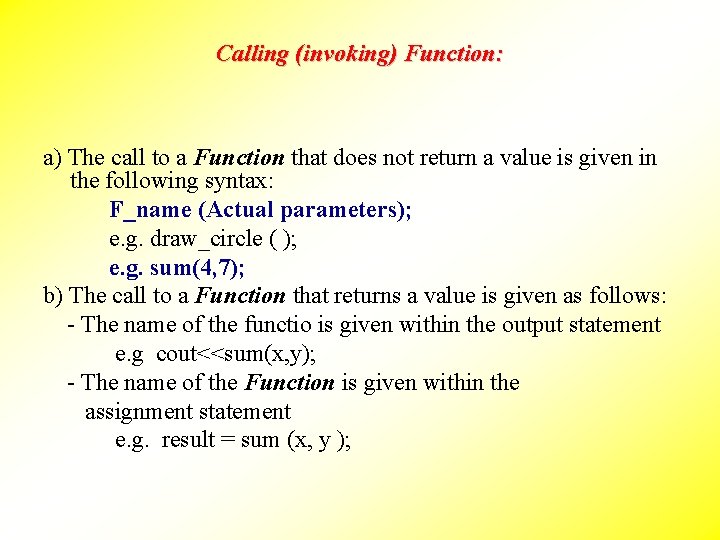 Calling (invoking) Function:

a) The call to a Function that does not return a value is given in the following syntax:
F_name (Actual parameters);
e.g. draw_circle ( );
e.g. sum(4,7);
b) The call to a Function that returns a value is given as follows:
- The name of the functio is given within the output statement
e.g cout<<sum(x,y);
- The name of the Function is given within the assignment statement
e.g. result = sum (x, y );